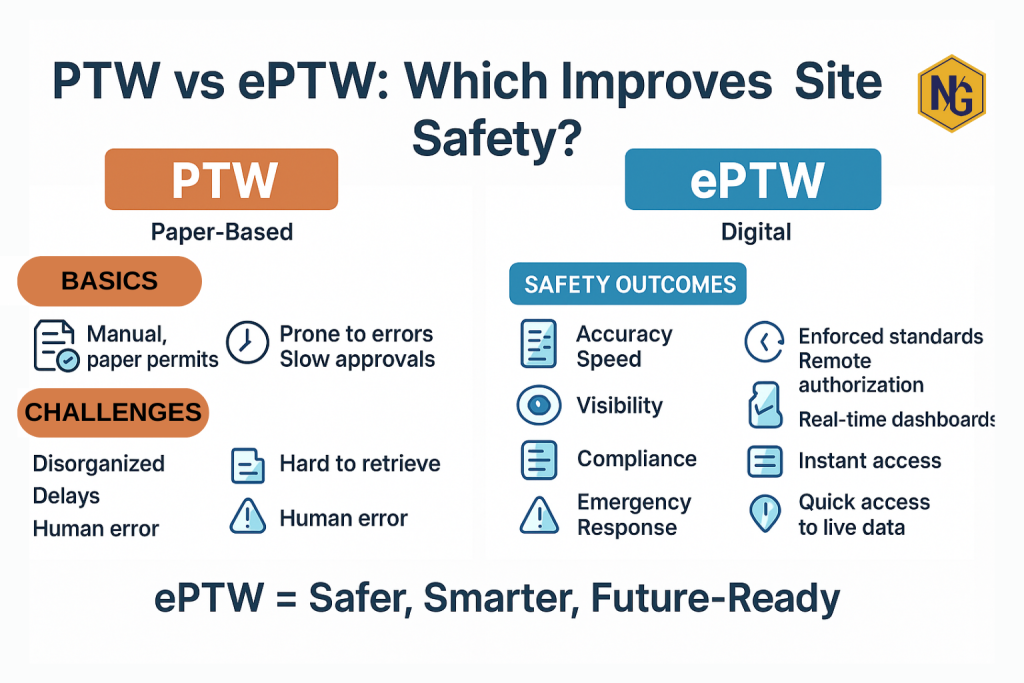 PTW vs ePTW: Which Improves Site Safety?

NG

PTW

Paper-Based

BASICS

Manual, paper permits

Prone to errors Slow approvals

CHALLENGES

Disorganized
Delays
Human error

Hard to retrieve

Human error

ePTW

Digital

SAFETY OUTCOMES

Accuracy Speed

Visibility

Compliance

Emergency Response

Enforced standards Remote authorization

Real-time dashboards

Instant access

Quick access to live data

ePTW = Safer, Smarter, Future-Ready